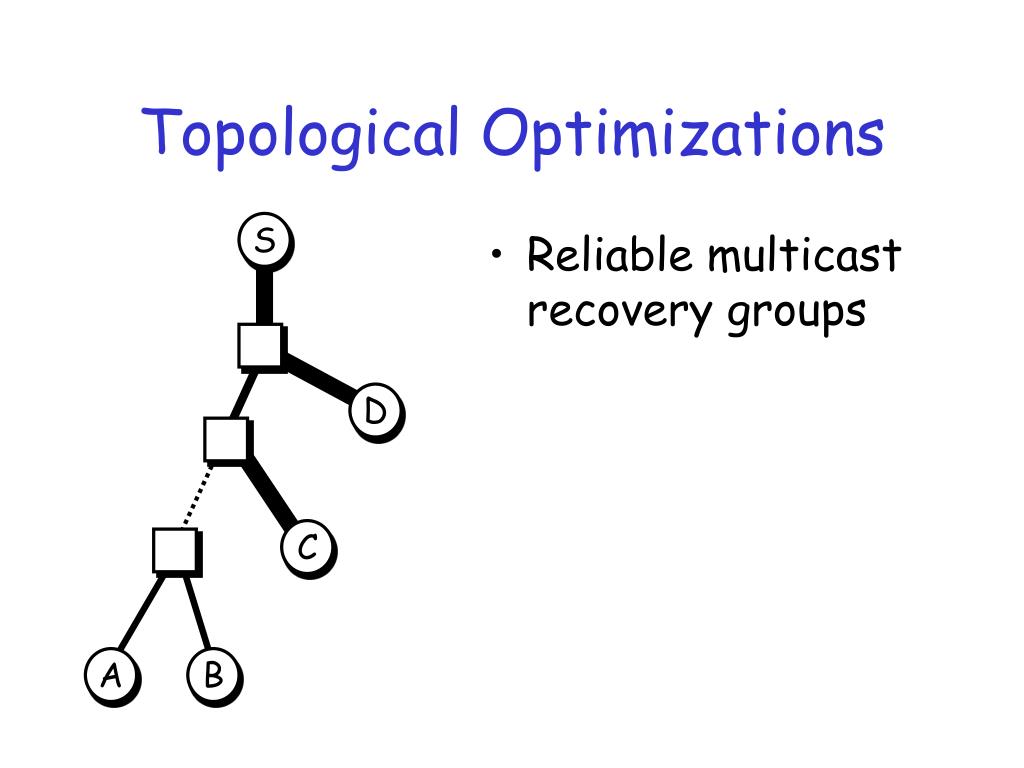 Topological Optimizations

S

D

C

A

B

• Reliable multicast recovery groups